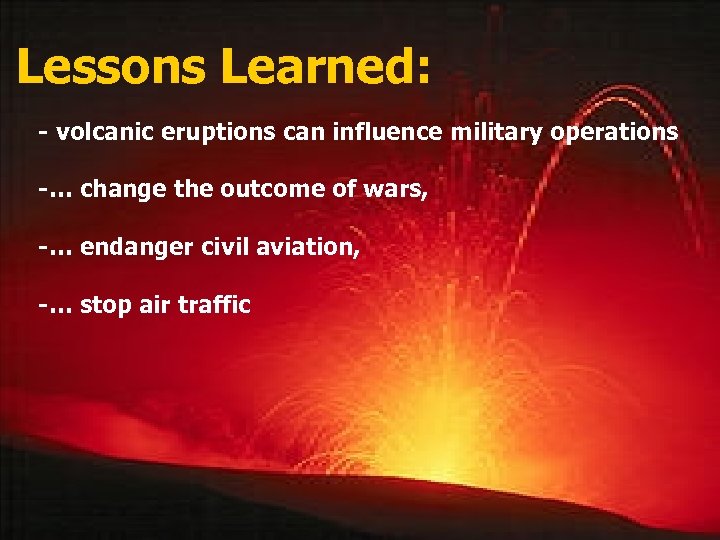 Lessons Learned:

- volcanic eruptions can influence military operations

-... change the outcome of wars,

-... endanger civil aviation,

-... stop air traffic